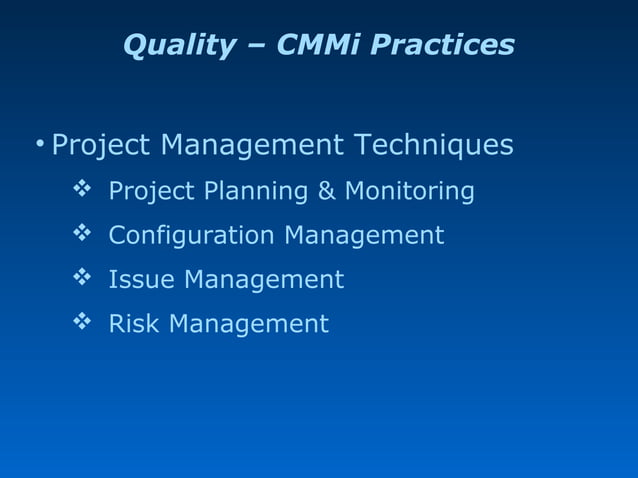 Quality – CMMi Practices

• Project Management Techniques

❖ Project Planning & Monitoring

❖ Configuration Management

❖ Issue Management

❖ Risk Management